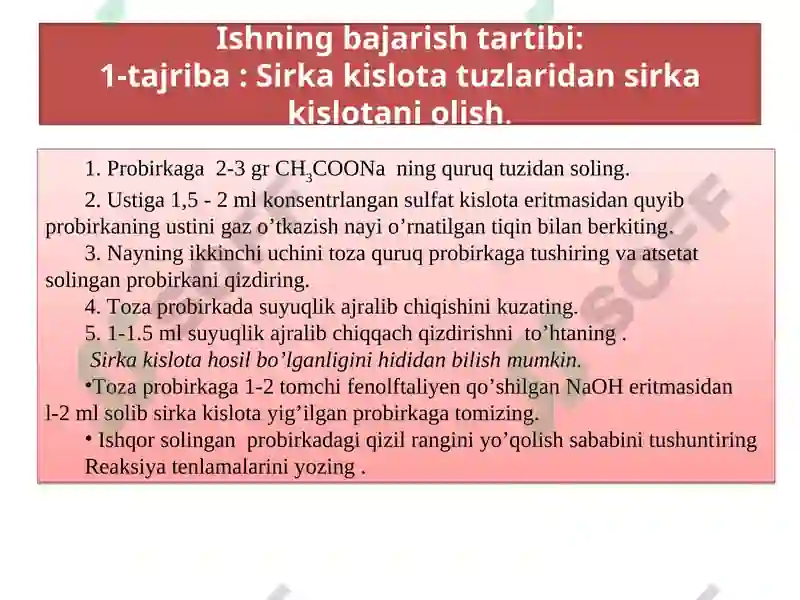 Ishning bajarish tartibi:
1-tajriba : Sirka kislota tuzlaridan sirka kislotani olish.

1. Probirkaga 2-3 gr $CH_3COONa$ ning quruq tuzidan soling.

2. Ustiga 1,5 - 2 ml konsentrlangan sulfat kislota eritmasidan quyib probirkaning ustini gaz o’tkazish nayi o’rnatilgan tiqin bilan berkiting.

3. Nayning ikkinchi uchini toza quruq probirkaga tushiring va atsetat solingan probirkani qizdiring.

4. Toza probirkada suyuqlik ajralib chiqishini kuzating.

5. 1-1.5 ml suyuqlik ajralib chiqqach qizdirishni to’htaning .

Sirka kislota hosil bo’lganligini hididan bilish mumkin.

•Toza probirkaga 1-2 tomchi fenolftaliyen qo’shilgan NaOH eritmasidan l-2 ml solib sirka kislota yig’ilgan probirkaga tomizing.

• Ishqor solingan probirkadagi qizil rangini yo’qolish sababini tushuntiring Reaksiya tenlamalarini yozing .